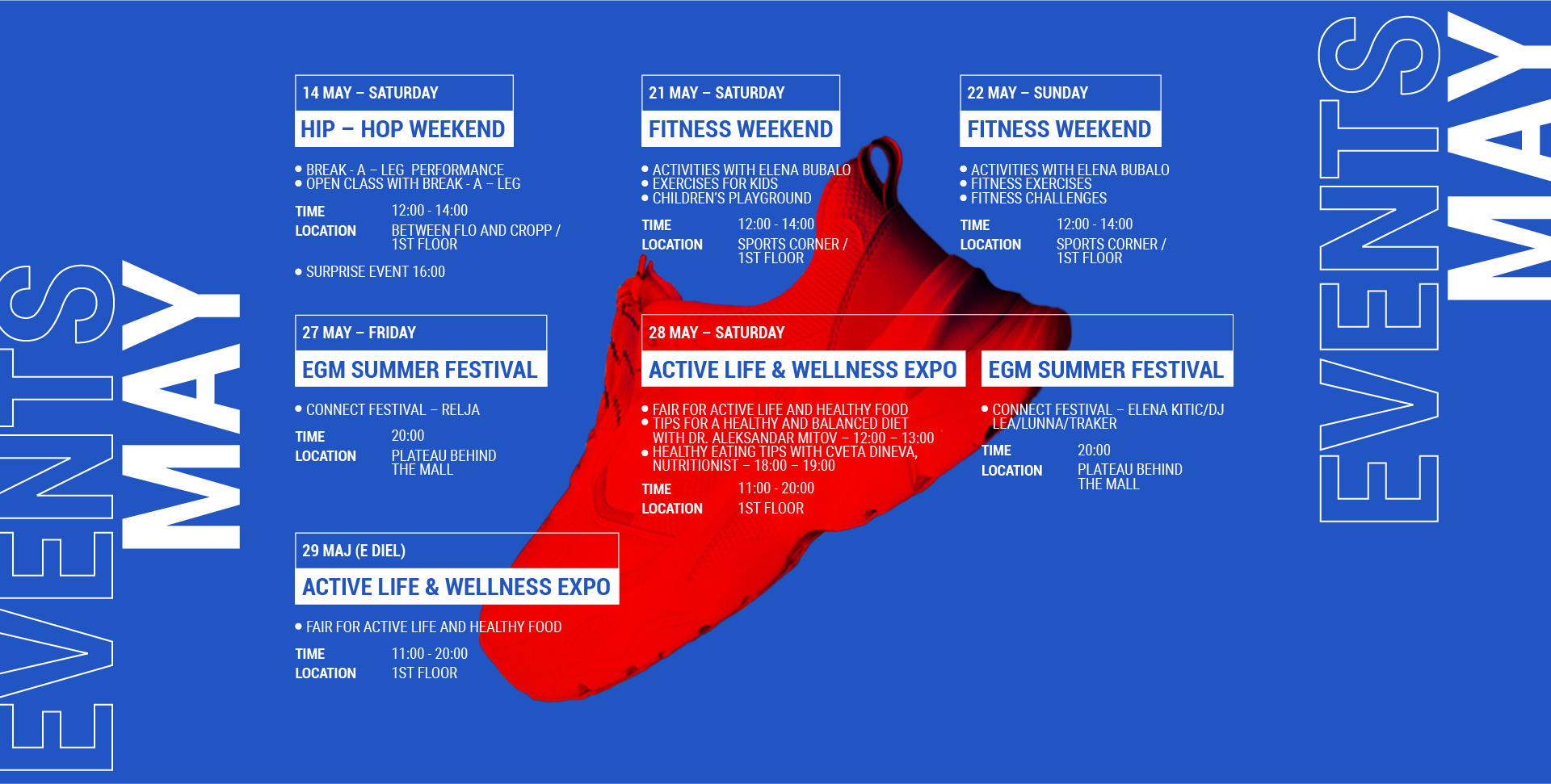 EVENTS MAY

14 MAY – SATURDAY
HIP – HOP WEEKEND

• BREAK - A – LEG PERFORMANCE
• OPEN CLASS WITH BREAK - A – LEG

TIME 12:00 - 14:00
LOCATION BETWEEN FLO AND CROPP / 1ST FLOOR

• SURPRISE EVENT 16:00

21 MAY – SATURDAY
FITNESS WEEKEND

• ACTIVITIES WITH ELENA BUBALO
• EXERCISES FOR KIDS
• CHILDREN'S PLAYGROUND

TIME 12:00 - 14:00
LOCATION SPORTS CORNER / 1ST FLOOR

22 MAY – SUNDAY
FITNESS WEEKEND

• ACTIVITIES WITH ELENA BUBALO
• FITNESS EXERCISES
• FITNESS CHALLENGES

TIME 12:00 - 14:00
LOCATION SPORTS CORNER / 1ST FLOOR

27 MAY – FRIDAY
EGM SUMMER FESTIVAL

• CONNECT FESTIVAL – RELJA

TIME 20:00
LOCATION PLATEAU BEHIND THE MALL

28 MAY – SATURDAY
ACTIVE LIFE & WELLNESS EXPO

• FAIR FOR ACTIVE LIFE AND HEALTHY FOOD
• TIPS FOR A HEALTHY AND BALANCED DIET WITH DR. ALEKSANDAR MITOV – 12:00 – 13:00
• HEALTHY EATING TIPS WITH CVETA DINEVA, NUTRITIONIST – 18:00 – 19:00

TIME 11:00 - 20:00
LOCATION 1ST FLOOR

EGM SUMMER FESTIVAL

• CONNECT FESTIVAL – ELENA KITIC/DJ LEA/LUNNA/TRAKER

TIME 20:00
LOCATION PLATEAU BEHIND THE MALL

29 MAJ (E DIEL)
ACTIVE LIFE & WELLNESS EXPO

• FAIR FOR ACTIVE LIFE AND HEALTHY FOOD

TIME 11:00 - 20:00
LOCATION 1ST FLOOR

EVENTS MAY